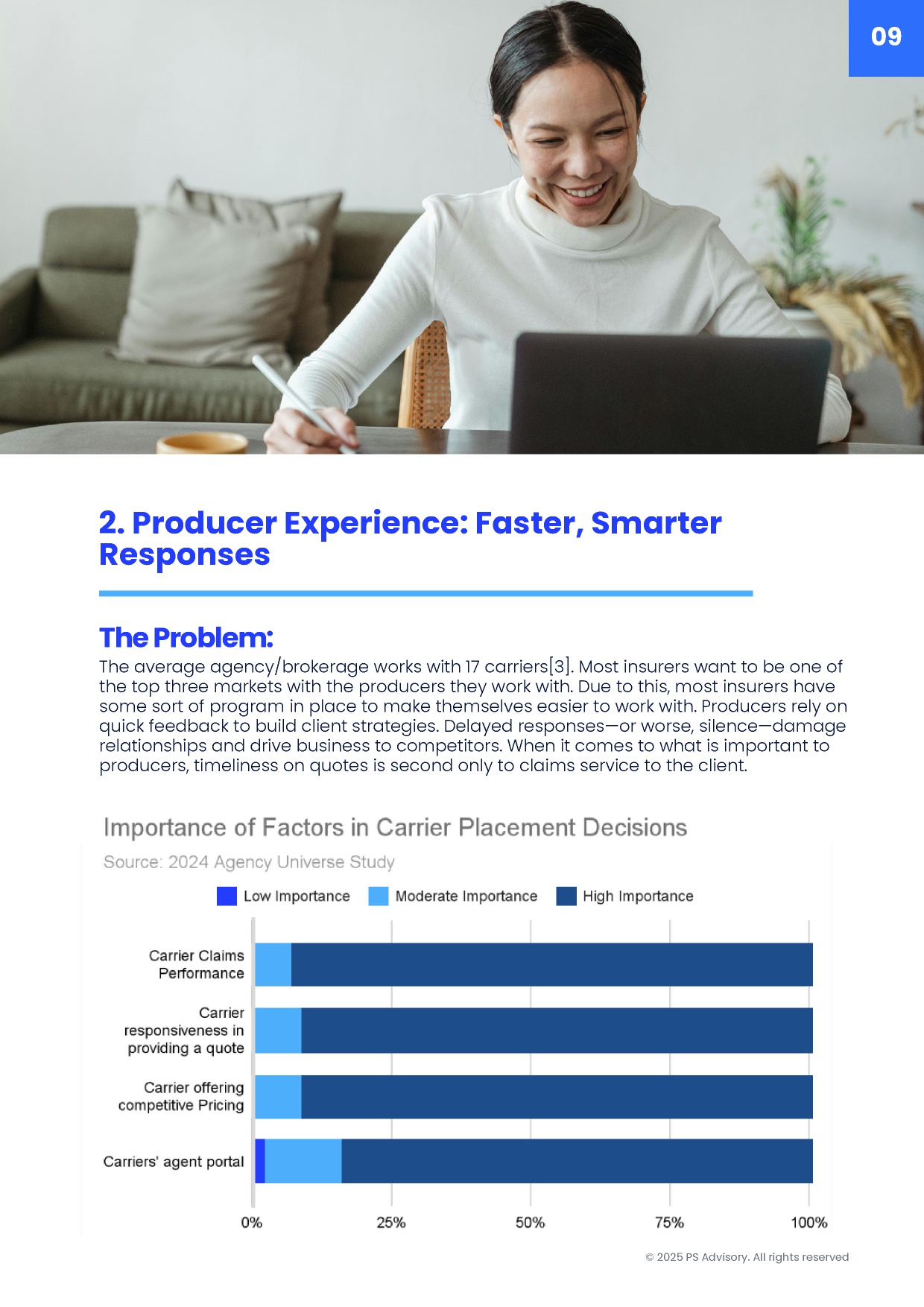 09

2. Producer Experience: Faster, Smarter Responses

The Problem:

The average agency/brokerage works with 17 carriers[3]. Most insurers want to be one of the top three markets with the producers they work with. Due to this, most insurers have some sort of program in place to make themselves easier to work with. Producers rely on quick feedback to build client strategies. Delayed responses—or worse, silence—damage relationships and drive business to competitors. When it comes to what is important to producers, timeliness on quotes is second only to claims service to the client.

Importance of Factors in Carrier Placement Decisions

Source: 2024 Agency Universe Study

Low Importance  Moderate Importance  High Importance

Carrier Claims Performance

Carrier responsiveness in providing a quote

Carrier offering competitive Pricing

Carriers' agent portal

0%  25%  50%  75%  100%

© 2025 PS Advisory. All rights reserved